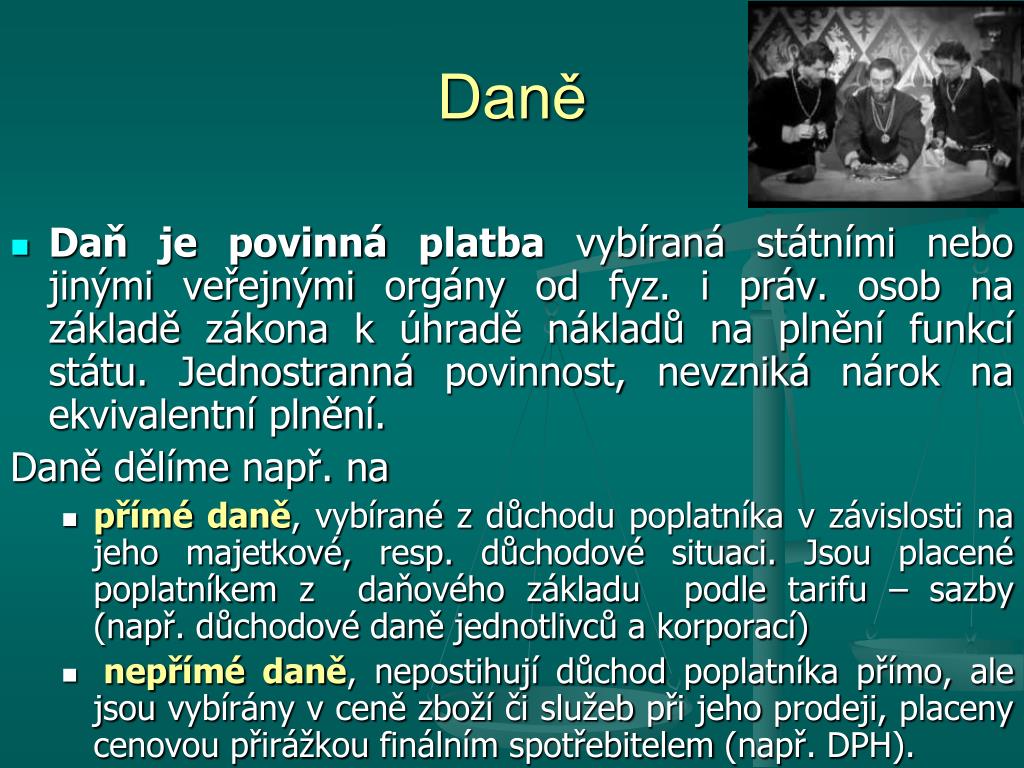 Daně

Daň je povinná platba vybíraná státními nebo jinými veřejnými orgány od fyz. i práv. osob na základě zákona k úhradě nákladů na plnění funkcí státu. Jednostranná povinnost, nevzniká nárok na ekvivalentní plnění.

Daně dělíme např. na

přímé daně, vybírané z důchodu poplatníka v závislosti na jeho majetkové, resp. důchodové situaci. Jsou placené poplatníkem z daňového základu podle tarifu – sazby (např. důchodové daně jednotlivců a korporací)

nepřímé daně, nepostihují důchod poplatníka přímo, ale jsou vybírány v ceně zboží či služeb při jeho prodeji, placeny cenovou přirážkou finálním spotřebitelem (např. DPH).